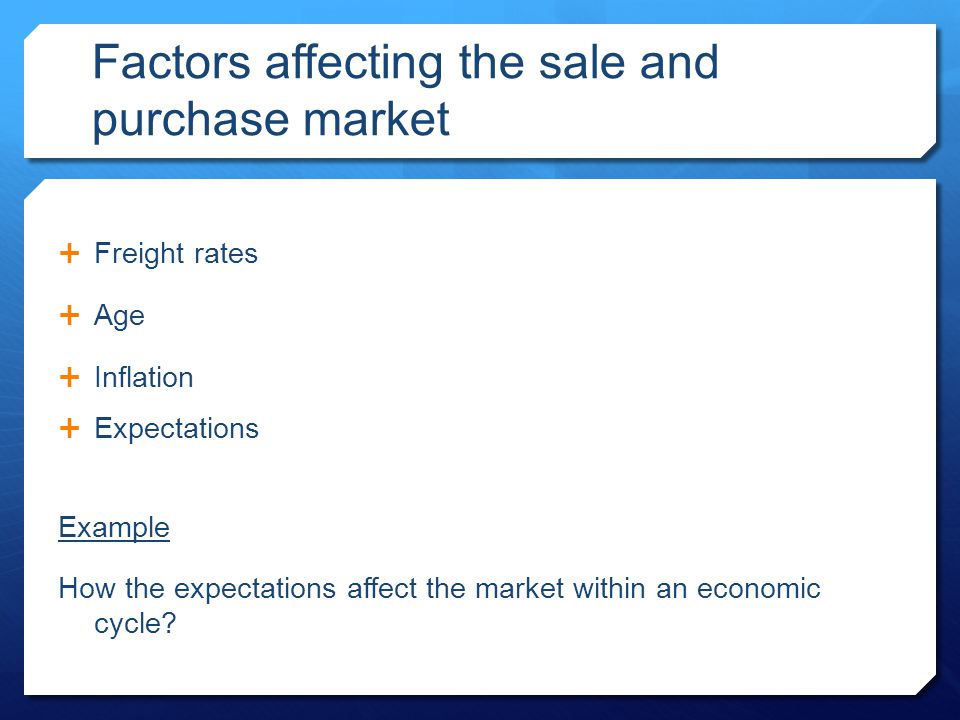 Factors affecting the sale and purchase market

+ Freight rates
+ Age
+ Inflation
+ Expectations

Example

How the expectations affect the market within an economic cycle?